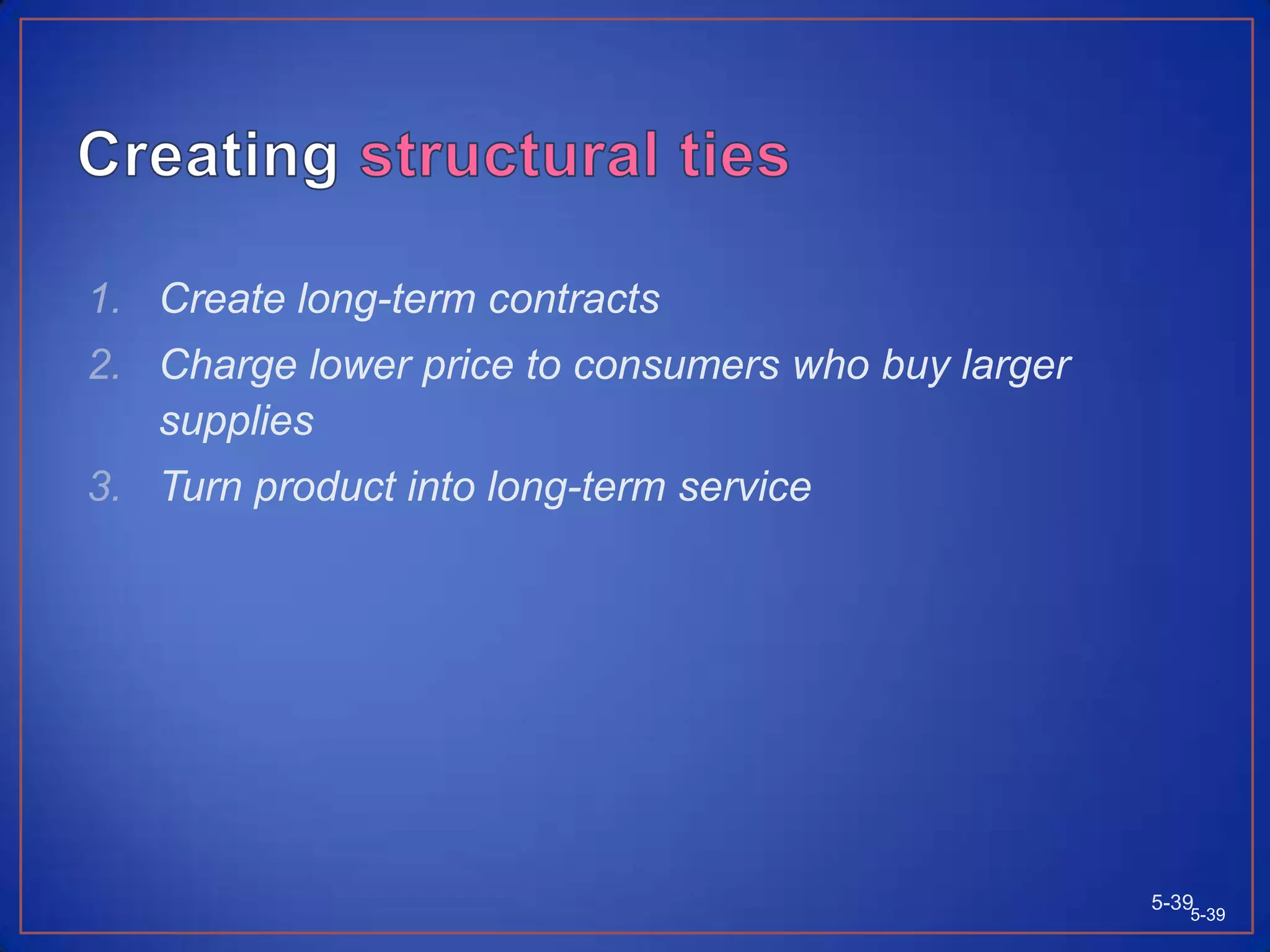 Creating structural ties

1. Create long-term contracts
2. Charge lower price to consumers who buy larger supplies
3. Turn product into long-term service

5-39 5-39